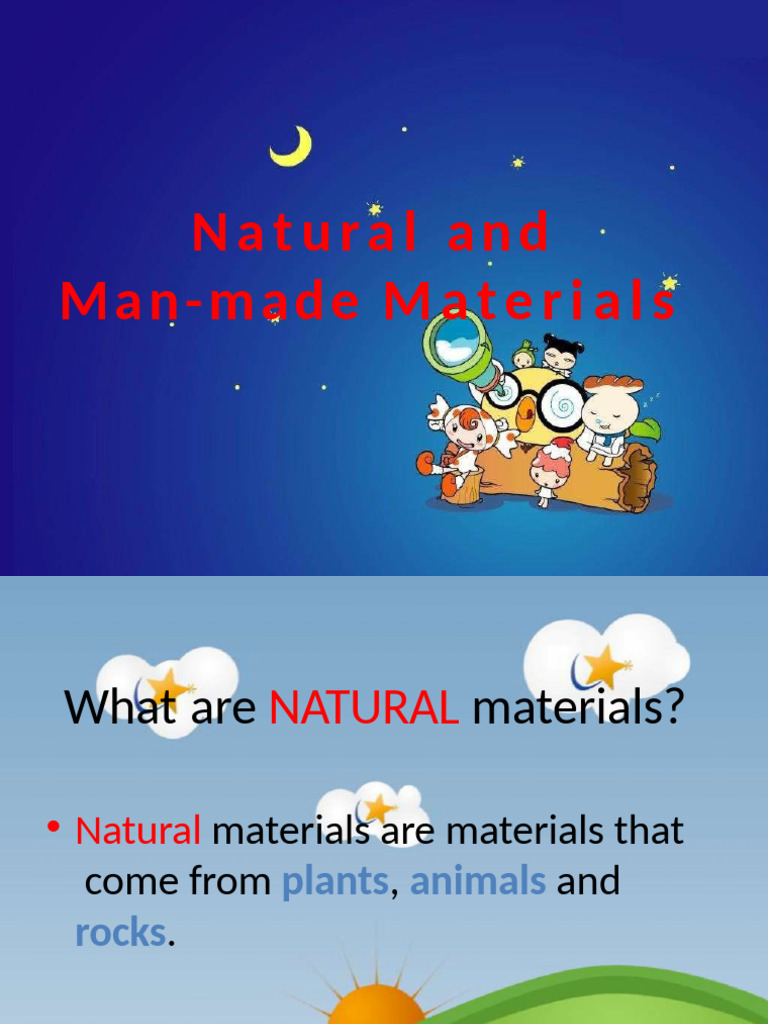 Natural and
Man-made Materials

What are NATURAL materials?

• Natural materials are materials that come from plants, animals and rocks.